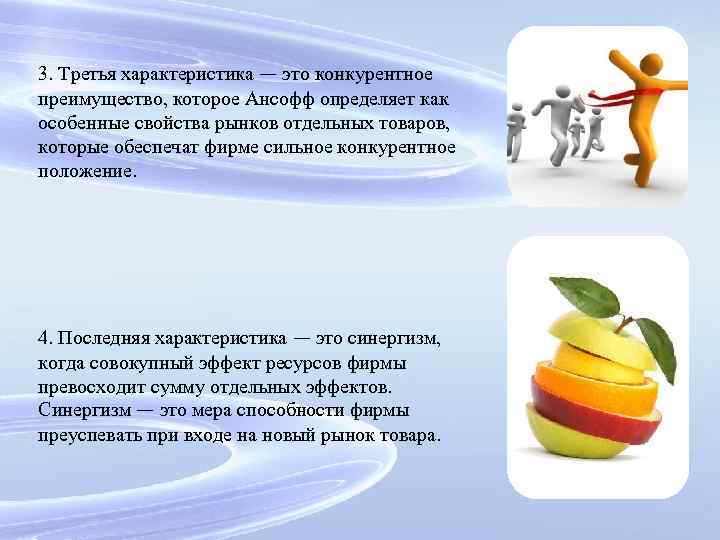 3. Третья характеристика — это конкурентное преимущество, которое Ансофф определяет как особенные свойства рынков отдельных товаров, которые обеспечат фирме сильное конкурентное положение.

4. Последняя характеристика — это синергизм, когда совокупный эффект ресурсов фирмы превосходит сумму отдельных эффектов. Синергизм — это мера способности фирмы преуспевать при входе на новый рынок товара.